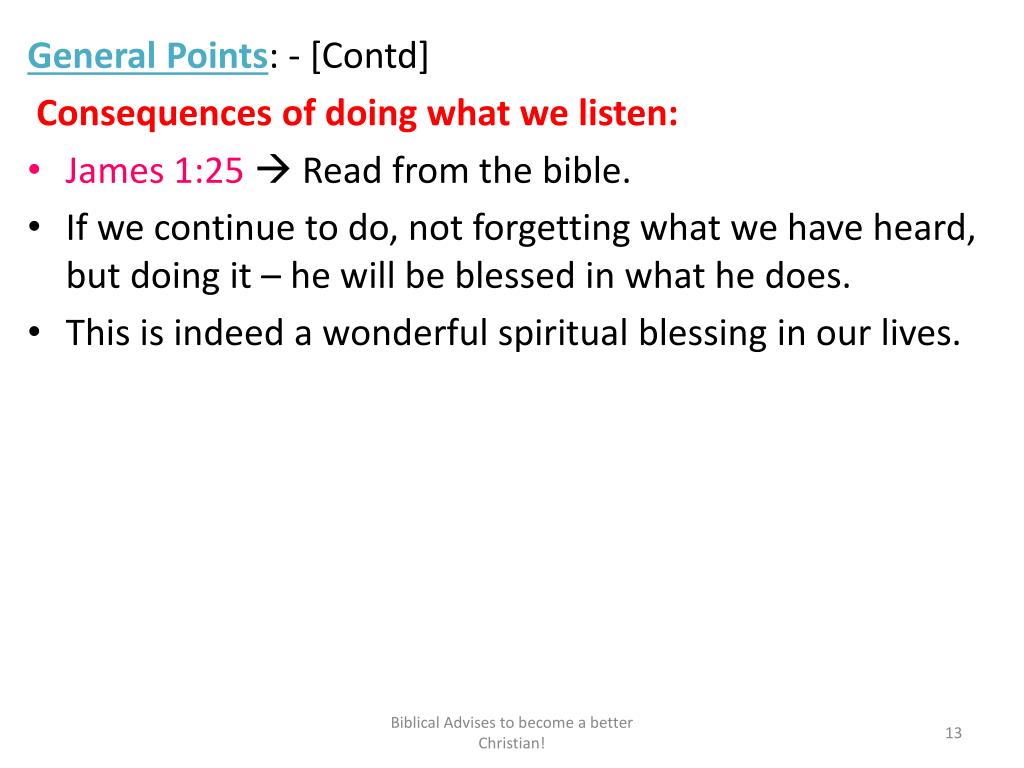 General Points: - [Contd]

Consequences of doing what we listen:

• James 1:25 → Read from the bible.
• If we continue to do, not forgetting what we have heard, but doing it – he will be blessed in what he does.
• This is indeed a wonderful spiritual blessing in our lives.

Biblical Advises to become a better Christian!

13